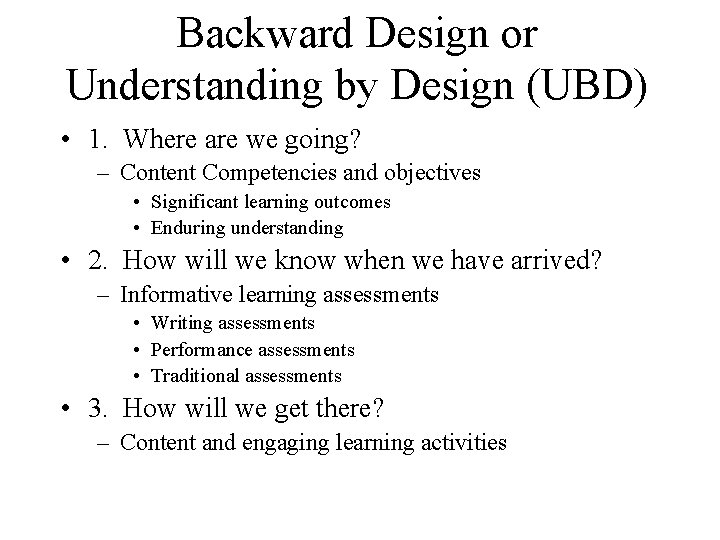 Backward Design or Understanding by Design (UBD)

• 1. Where are we going?
– Content Competencies and objectives
• Significant learning outcomes
• Enduring understanding
• 2. How will we know when we have arrived?
– Informative learning assessments
• Writing assessments
• Performance assessments
• Traditional assessments
• 3. How will we get there?
– Content and engaging learning activities